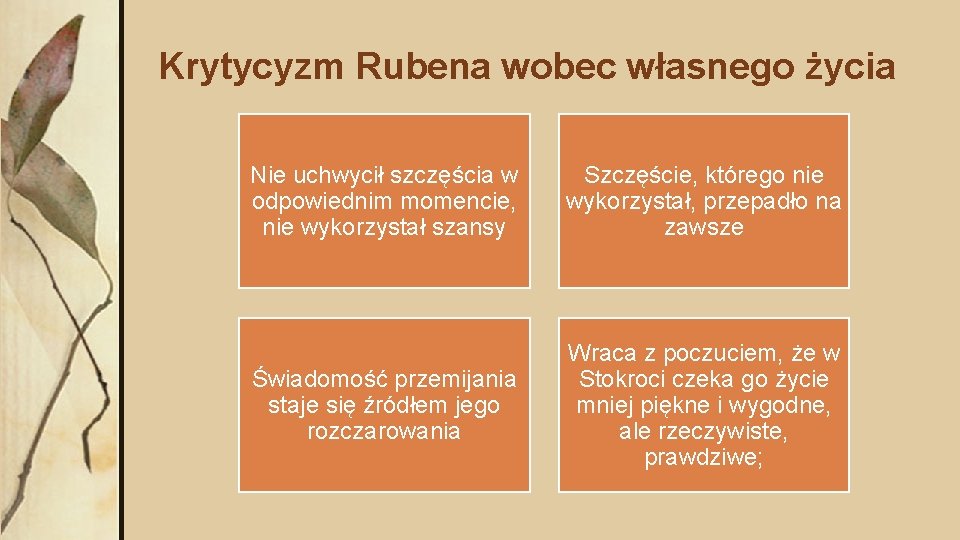 Krytycyzm Rubena wobec własnego życia

Nie uchwycił szczęścia w odpowiednim momencie, nie wykorzystał szansy

Szczęście, którego nie wykorzystał, przepadło na zawsze

Świadomość przemijania staje się źródłem jego rozczarowania

Wraca z poczuciem, że w Stokroci czeka go życie mniej piękne i wygodne, ale rzeczywiste, prawdziwe;